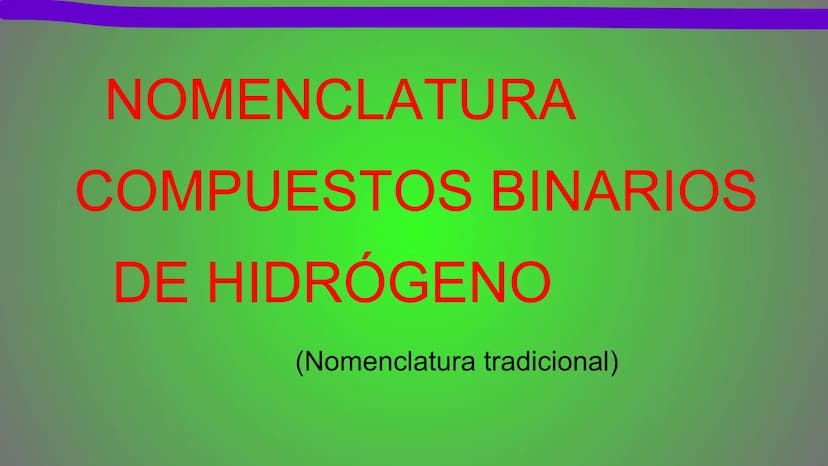 NOMENCLATURA
COMPUESTOS BINARIOS
DE HIDRÓGENO

(Nomenclatura tradicional)